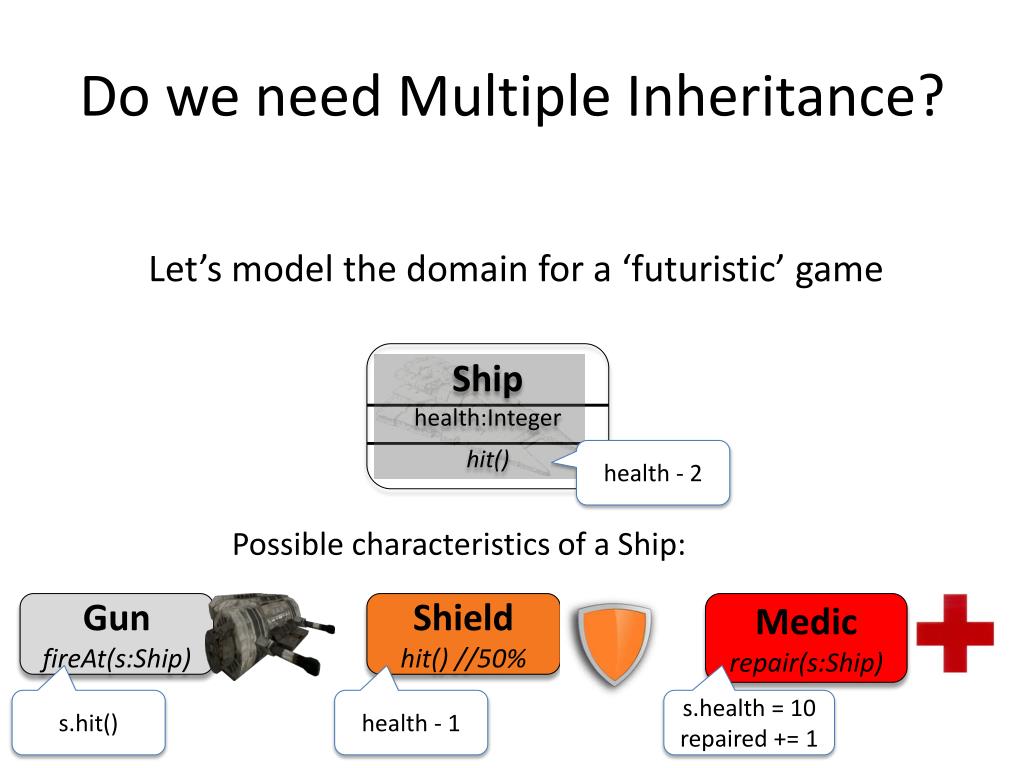 Do we need Multiple Inheritance?

Let's model the domain for a 'futuristic' game

Ship
health:Integer
hit()

health - 2

Possible characteristics of a Ship:

Gun
fireAt(s:Ship)

s.hit()

Shield
hit() //50%

health - 1

Medic
repair(s:Ship)

s.health = 10
repaired += 1